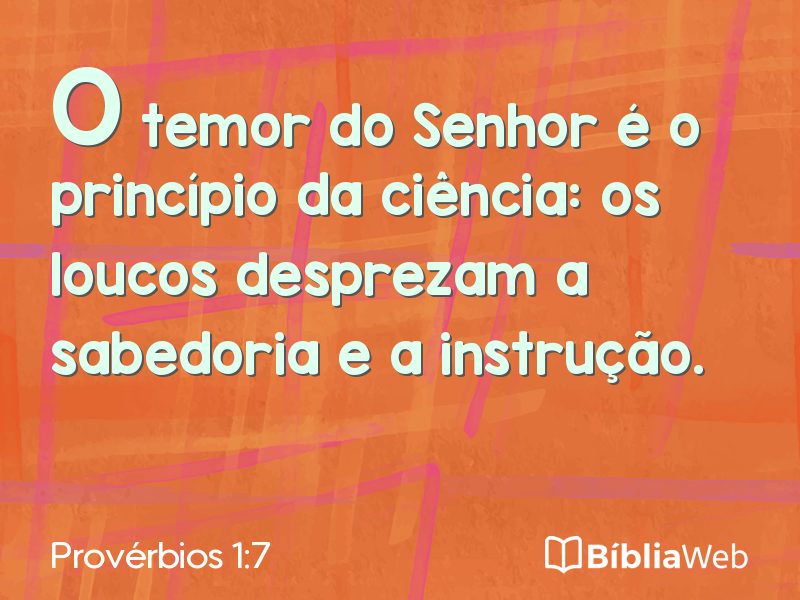 O temor do Senhor é o princípio da ciência: os loucos desprezam a sabedoria e a instrução.

Provérbios 1:7

BíbliaWeb